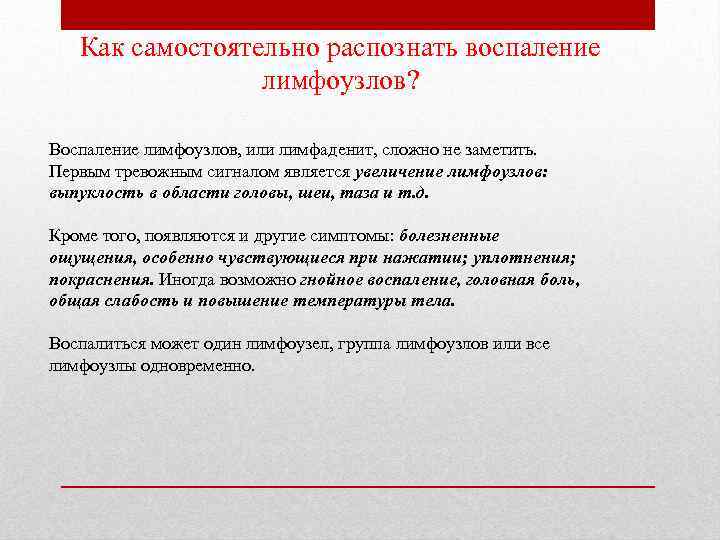 Как самостоятельно распознать воспаление лимфоузлов?

Воспаление лимфоузлов, или лимфаденит, сложно не заметить. Первым тревожным сигналом является увеличение лимфоузлов: выпуклость в области головы, шеи, таза и т.д.

Кроме того, появляются и другие симптомы: болезненные ощущения, особенно чувствующиеся при нажатии; уплотнения; покраснения. Иногда возможно гнойное воспаление, головная боль, общая слабость и повышение температуры тела.

Воспалиться может один лимфоузел, группа лимфоузлов или все лимфоузлы одновременно.